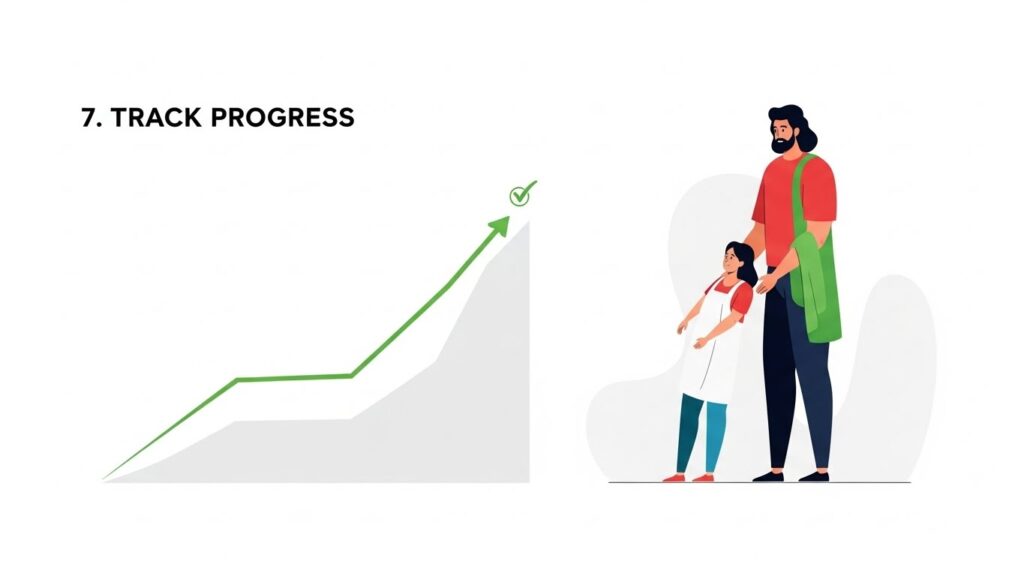 7. TRACK PROGRESS